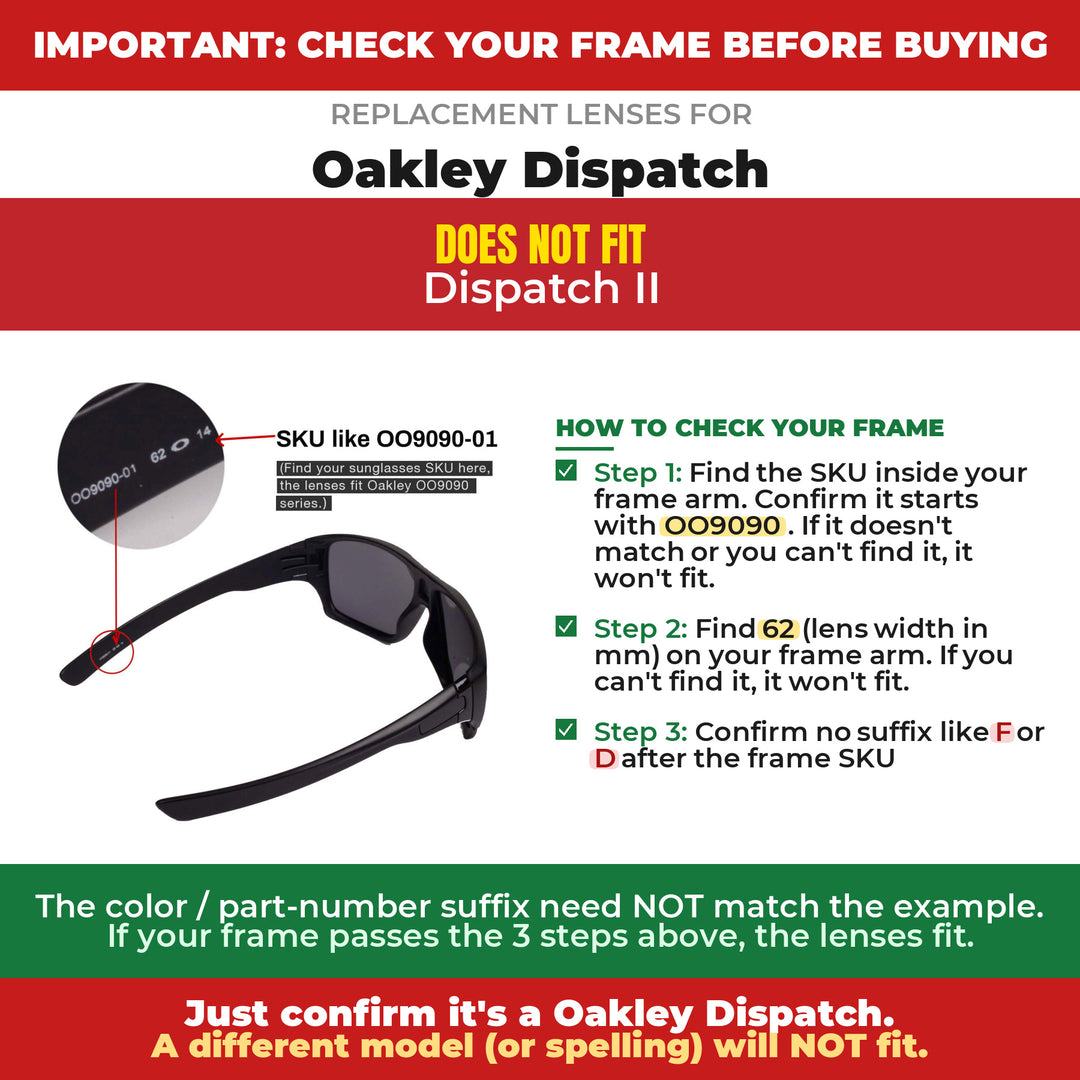 IMPORTANT: CHECK YOUR FRAME BEFORE BUYING

REPLACEMENT LENSES FOR

Oakley Dispatch

DOES NOT FIT

Dispatch II

OO9090-01 62 14

SKU like OO9090-01

(Find your sunglasses SKU here, the lenses fit Oakley OO9090 series.)

HOW TO CHECK YOUR FRAME

Step 1: Find the SKU inside your frame arm. Confirm it starts with OO9090 . If it doesn't match or you can't find it, it won't fit.

Step 2: Find 62 (lens width in mm) on your frame arm. If you can't find it, it won't fit.

Step 3: Confirm no suffix like F or D after the frame SKU

The color / part-number suffix need NOT match the example. If your frame passes the 3 steps above, the lenses fit.

Just confirm it's a Oakley Dispatch.
A different model (or spelling) will NOT fit.